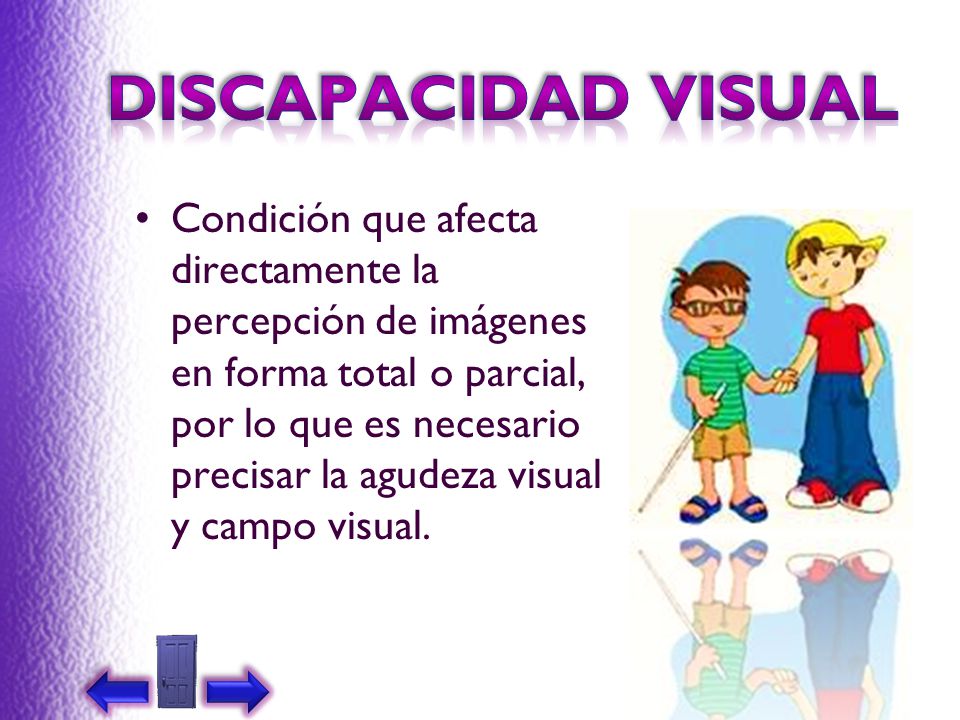 DISCAPACIDAD VISUAL

• Condición que afecta directamente la percepción de imágenes en forma total o parcial, por lo que es necesario precisar la agudeza visual y campo visual.